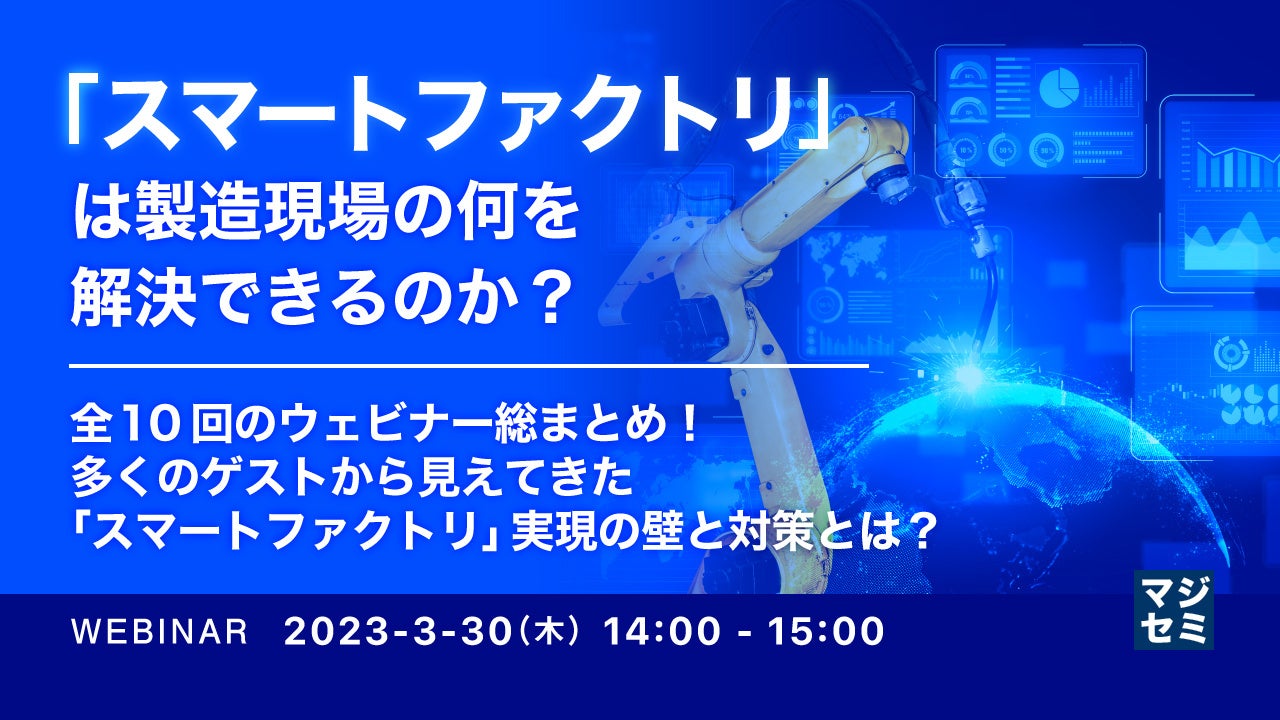 「スマートファクトリ」は製造現場の何を解決できるのか？

全１０回のウェビナー総まとめ！
多くのゲストから見えてきた
「スマートファクトリ」実現の壁と対策とは？

WEBINAR 2023-3-30（木） 14:00 - 15:00

マジセミ